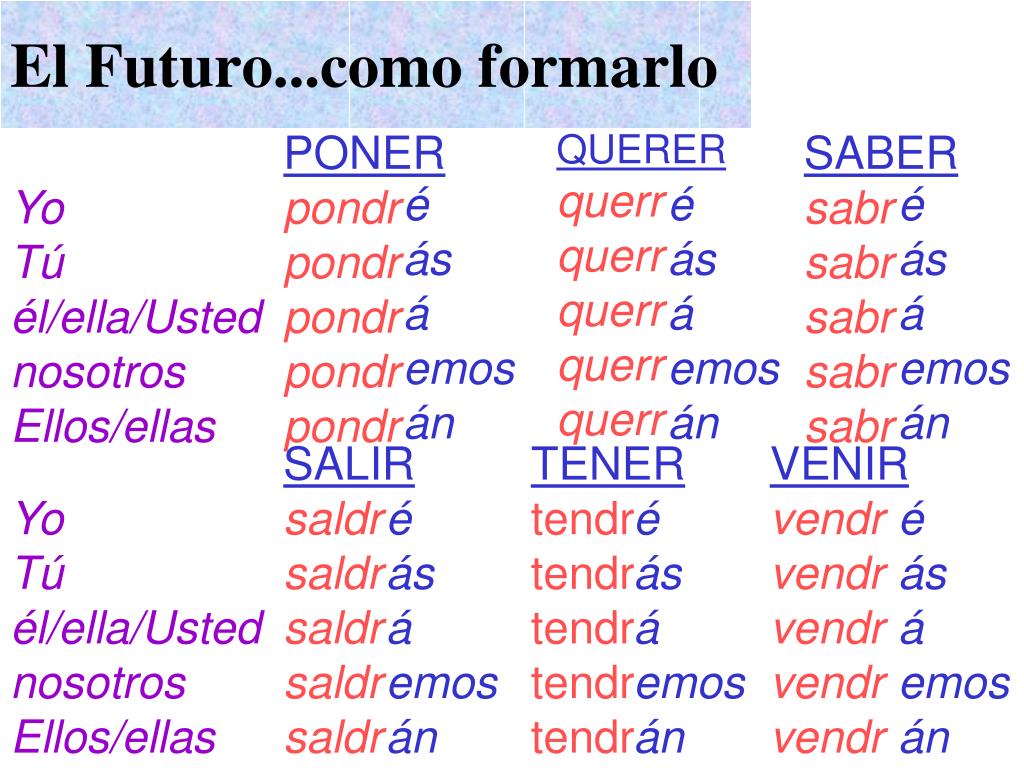 El Futuro...como formarlo

| | PONER | QUERER | SABER |
|---|---|---|---|
| Yo | pondré | querré | sabré |
| Tú | pondrás | querrás | sabrás |
| él/ella/Usted | pondrá | querrá | sabrá |
| nosotros | pondremos | querremos | sabremos |
| Ellos/ellas | pondrán | querrán | sabrán |

| | SALIR | TENER | VENIR |
|---|---|---|---|
| Yo | saldré | tendré | vendr é |
| Tú | saldrás | tendrás | vendr ás |
| él/ella/Usted | saldrá | tendrá | vendr á |
| nosotros | saldremos | tendremos | vendr emos |
| Ellos/ellas | saldrán | tendrán | vendr án |